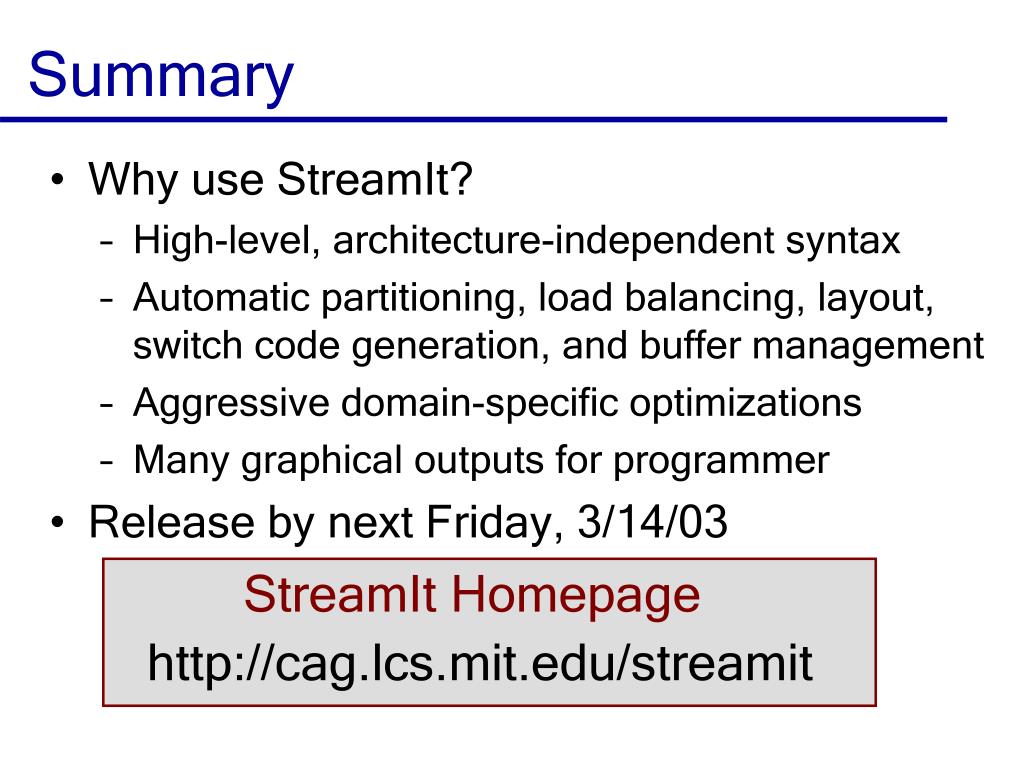 Summary

• Why use StreamIt?
– High-level, architecture-independent syntax
– Automatic partitioning, load balancing, layout, switch code generation, and buffer management
– Aggressive domain-specific optimizations
– Many graphical outputs for programmer

• Release by next Friday, 3/14/03

StreamIt Homepage
http://cag.lcs.mit.edu/streamit